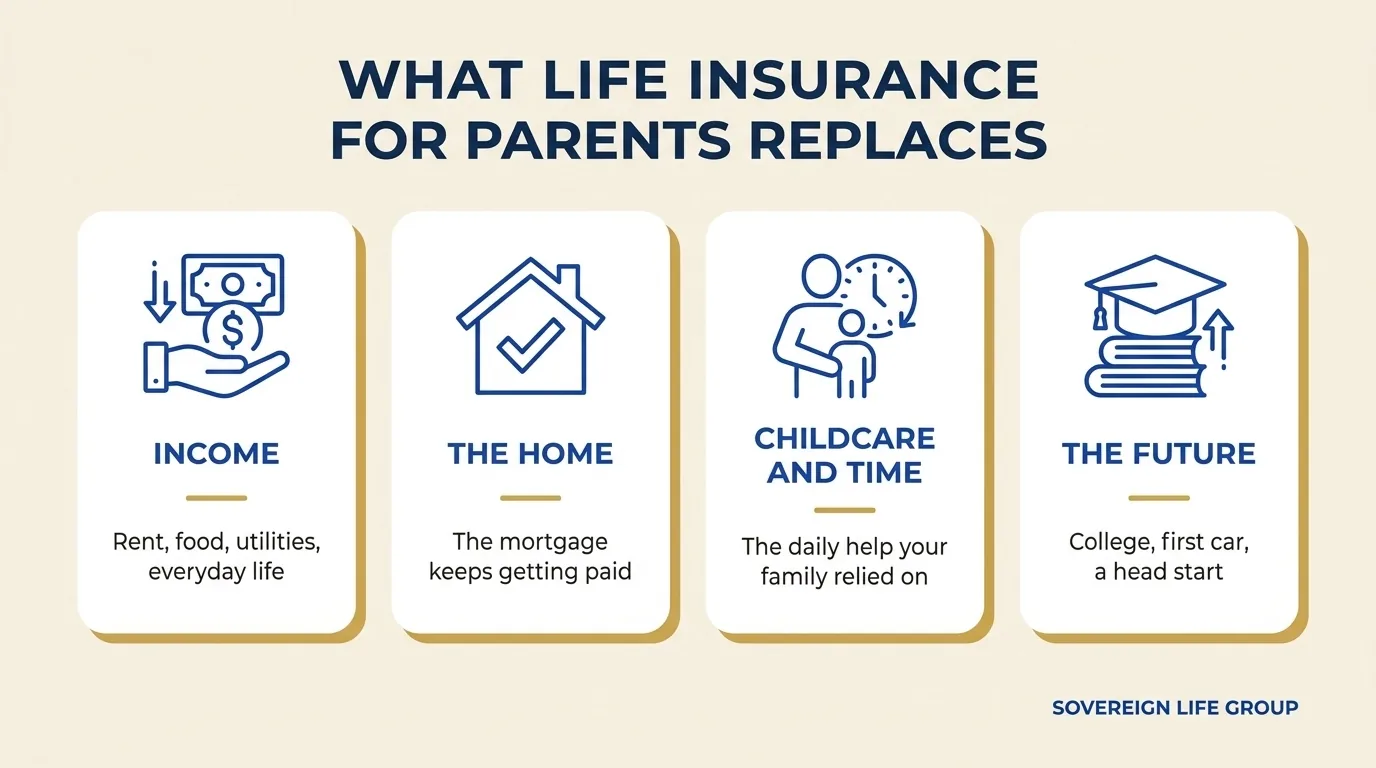 WHAT LIFE INSURANCE FOR PARENTS REPLACES

INCOME

Rent, food, utilities, everyday life

THE HOME

The mortgage keeps getting paid

CHILDCARE AND TIME

The daily help your family relied on

THE FUTURE

College, first car, a head start

SOVEREIGN LIFE GROUP